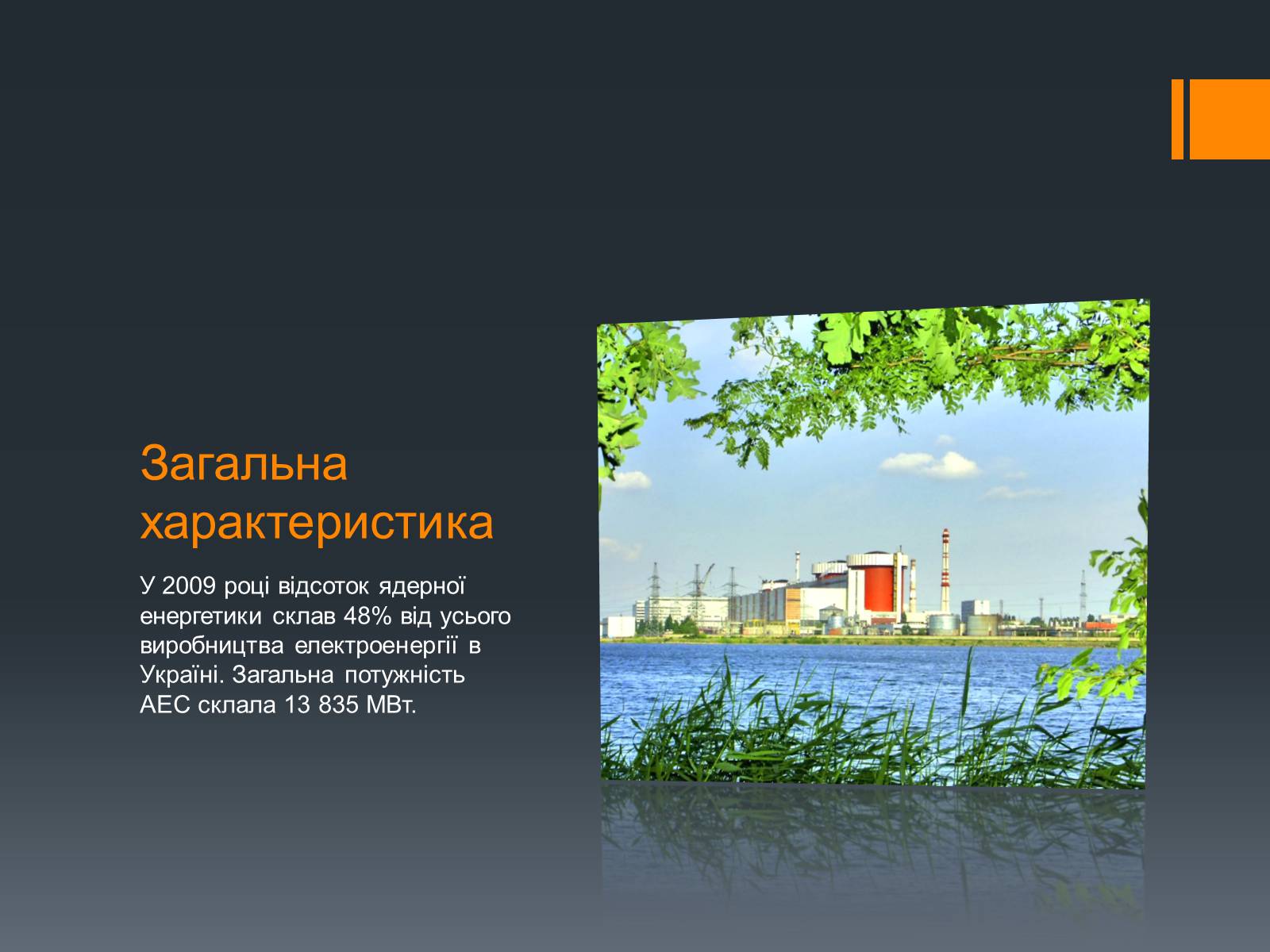 Загальна характеристика

У 2009 році відсоток ядерної енергетики склав 48% від усього виробництва електроенергії в Україні. Загальна потужність АЕС склала 13 835 МВт.